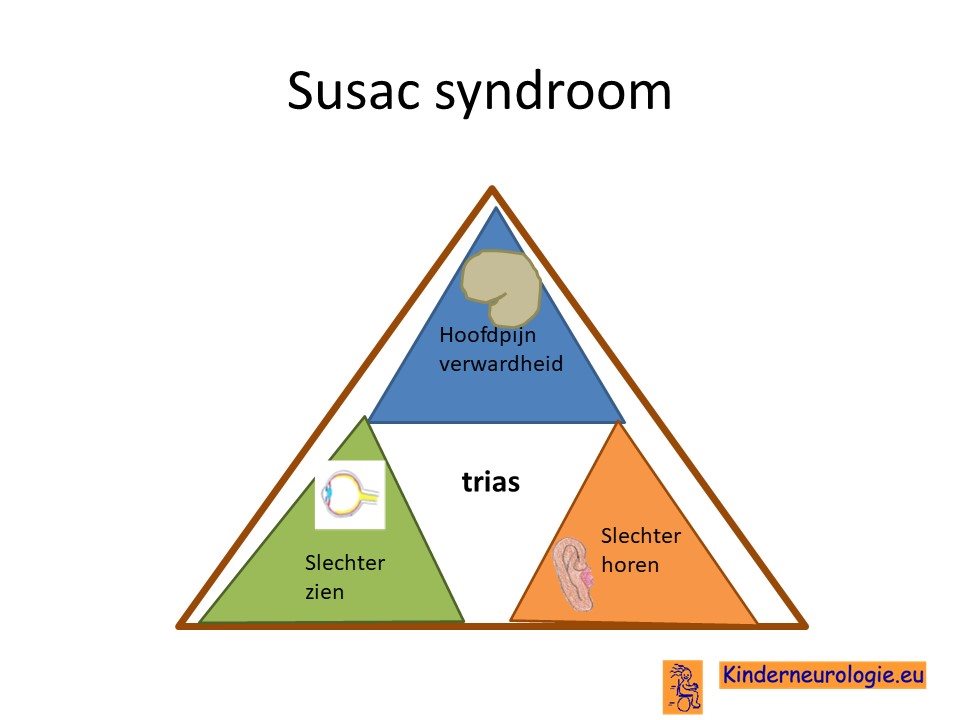 Susac syndroom

Hoofdpijn verwardheid

trias

Slechter zien

Slechter horen

Kinderneurologie.eu